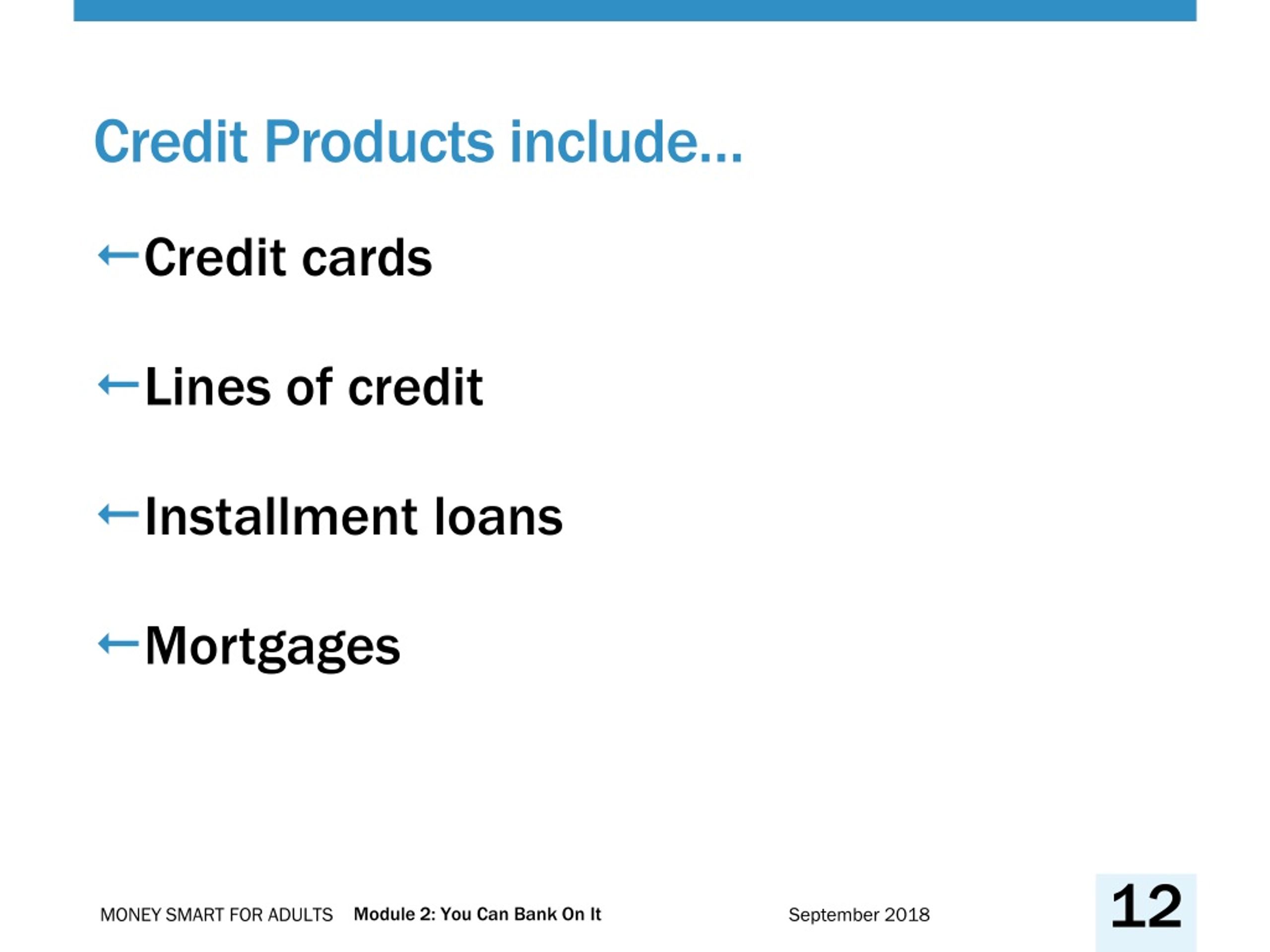 Credit Products include...

←Credit cards

←Lines of credit

←Installment loans

←Mortgages

MONEY SMART FOR ADULTS Module 2: You Can Bank On It September 2018 12